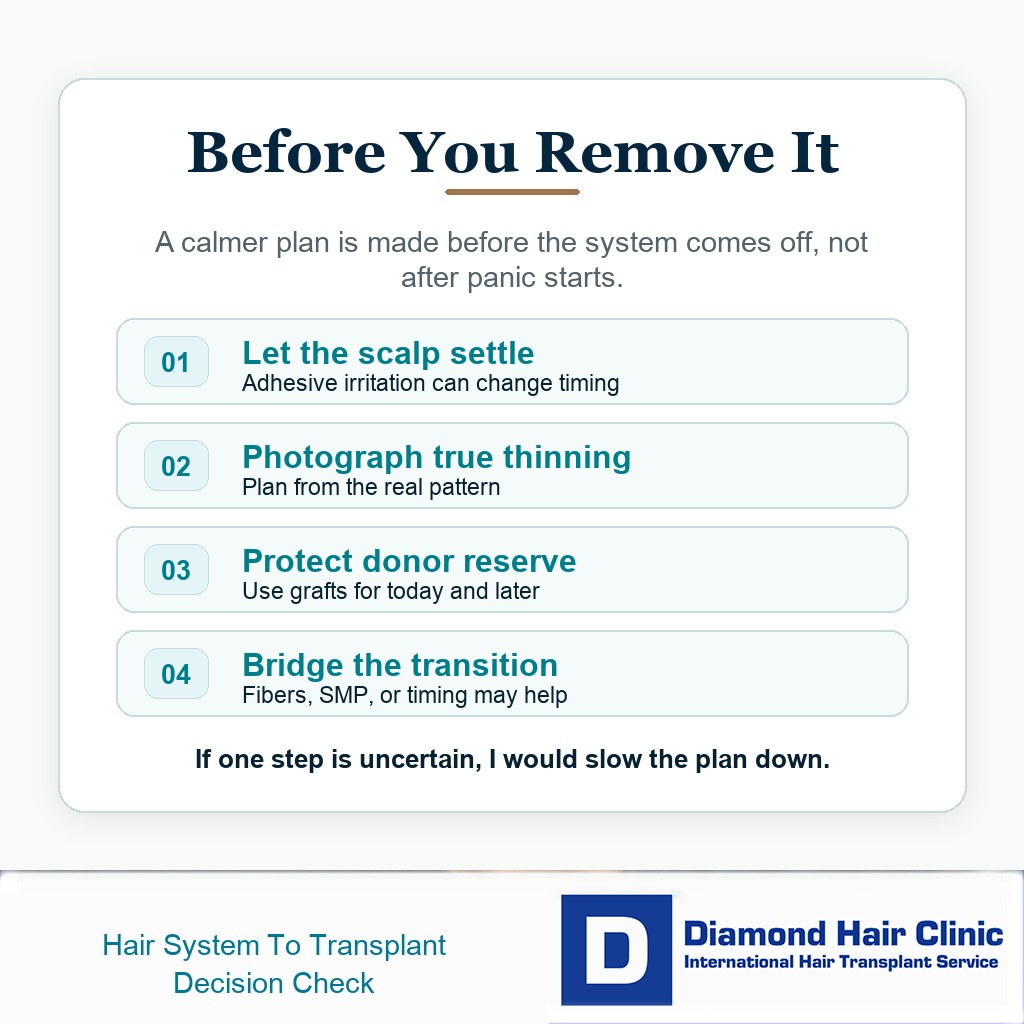 Before You Remove It

A calmer plan is made before the system comes off, not after panic starts.

01 Let the scalp settle
Adhesive irritation can change timing

02 Photograph true thinning
Plan from the real pattern

03 Protect donor reserve
Use grafts for today and later

04 Bridge the transition
Fibers, SMP, or timing may help

If one step is uncertain, I would slow the plan down.

Hair System To Transplant Decision Check

D Diamond Hair Clinic
International Hair Transplant Service